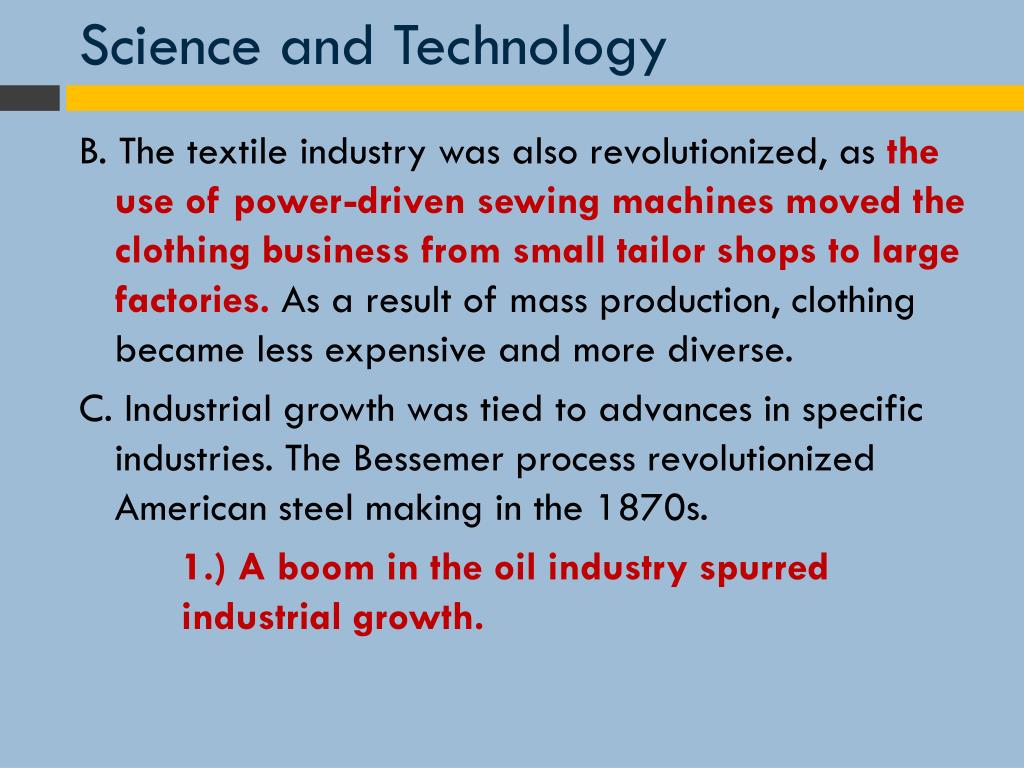 Science and Technology

B. The textile industry was also revolutionized, as the use of power-driven sewing machines moved the clothing business from small tailor shops to large factories. As a result of mass production, clothing became less expensive and more diverse.

C. Industrial growth was tied to advances in specific industries. The Bessemer process revolutionized American steel making in the 1870s.

1.) A boom in the oil industry spurred industrial growth.